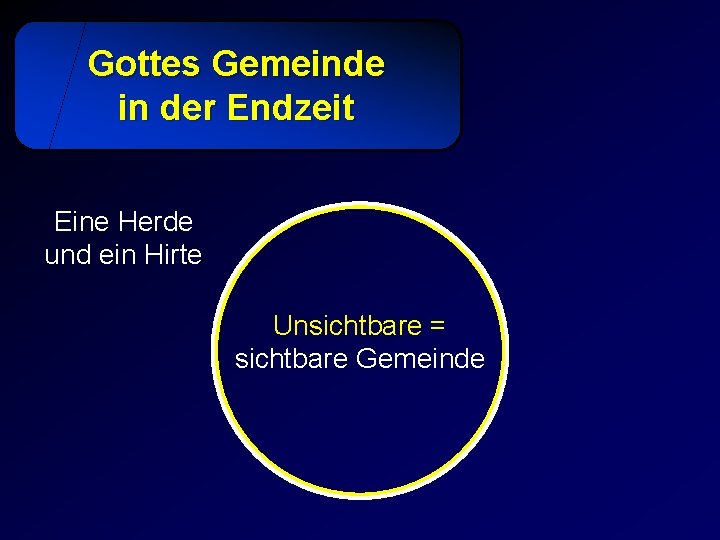 Gottes Gemeinde in der Endzeit

Eine Herde und ein Hirte

Unsichtbare = sichtbare Gemeinde